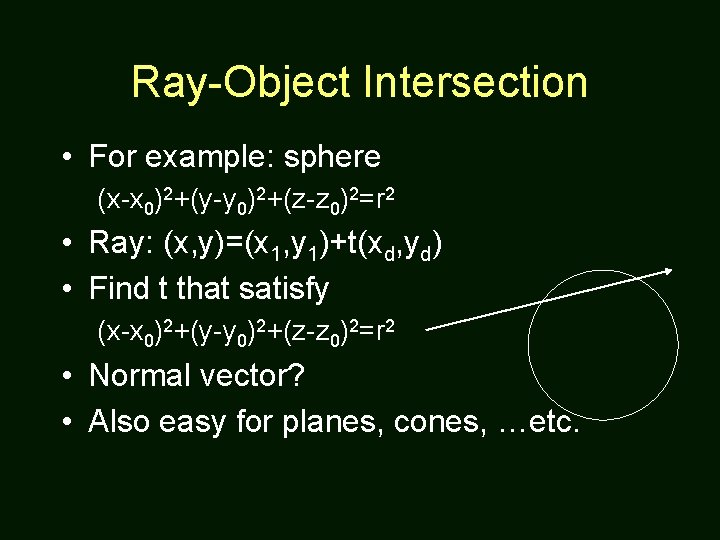 Ray-Object Intersection

• For example: sphere
$(x-x_0)^2+(y-y_0)^2+(z-z_0)^2=r^2$

• Ray: $(x,y)=(x_1,y_1)+t(x_d,y_d)$

• Find t that satisfy
$(x-x_0)^2+(y-y_0)^2+(z-z_0)^2=r^2$

• Normal vector?

• Also easy for planes, cones, …etc.